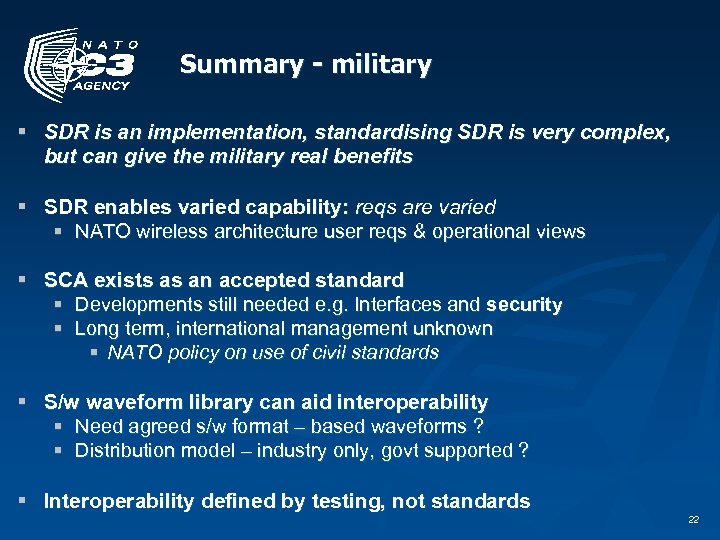 NATO C3 AGENCY

Summary - military

▪ SDR is an implementation, standardising SDR is very complex, but can give the military real benefits

▪ SDR enables varied capability: reqs are varied
 ▪ NATO wireless architecture user reqs & operational views

▪ SCA exists as an accepted standard
 ▪ Developments still needed e.g. Interfaces and security
 ▪ Long term, international management unknown
  ▪ NATO policy on use of civil standards

▪ S/w waveform library can aid interoperability
 ▪ Need agreed s/w format – based waveforms ?
 ▪ Distribution model – industry only, govt supported ?

▪ Interoperability defined by testing, not standards

22